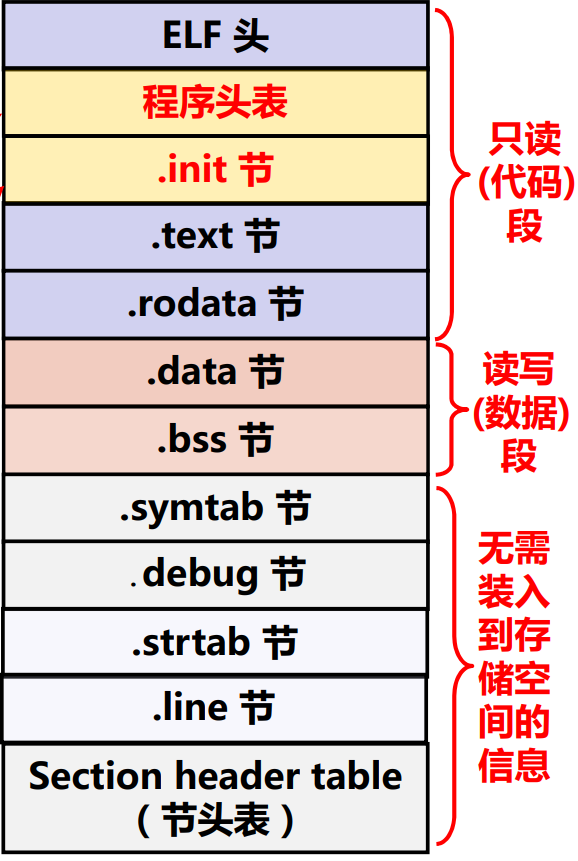 ELF 头

程序头表

.init 节

.text 节

.rodata 节

.data 节

.bss 节

.symtab 节

.debug 节

.strtab 节

.line 节

Section header table (节头表)

只读 (代码) 段

读写 (数据) 段

无需装入到存储空间的信息